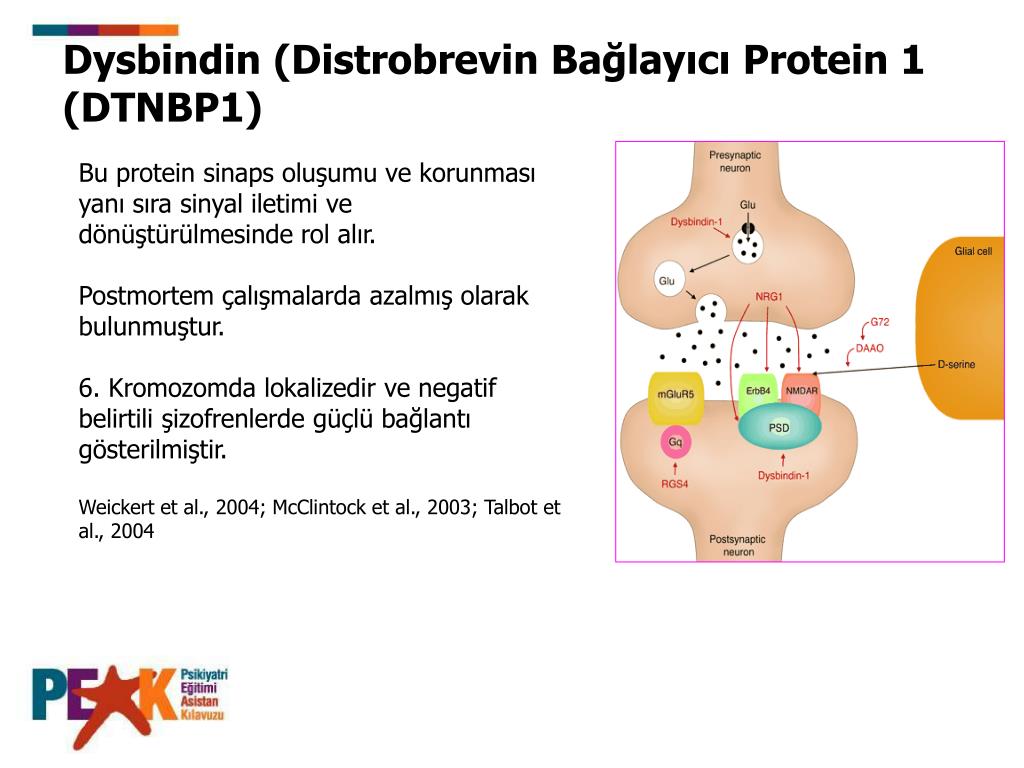 Dysbindin (Distrobrevin Bağlayıcı Protein 1 (DTNBP1)

Bu protein sinaps oluşumu ve korunması yanı sıra sinyal iletimi ve dönüştürülmesinde rol alır.

Postmortem çalışmalarda azalmış olarak bulunmuştur.

6. Kromozomda lokalizedir ve negatif belirtili şizofrenlerde güçlü bağlantı gösterilmiştir.

Weickert et al., 2004; McClintock et al., 2003; Talbot et al., 2004

Presynaptic neuron
Glu
Dysbindin-1
Glu
NRG1
Glial cell
G72
DAAO
D-serine
mGluR5
ErbB4
NMDAR
PSD
Gq
RGS4
Dysbindin-1
Postsynaptic neuron

PEAK
Psikiyatri
Eğitimi
Asistan
Kılavuzu